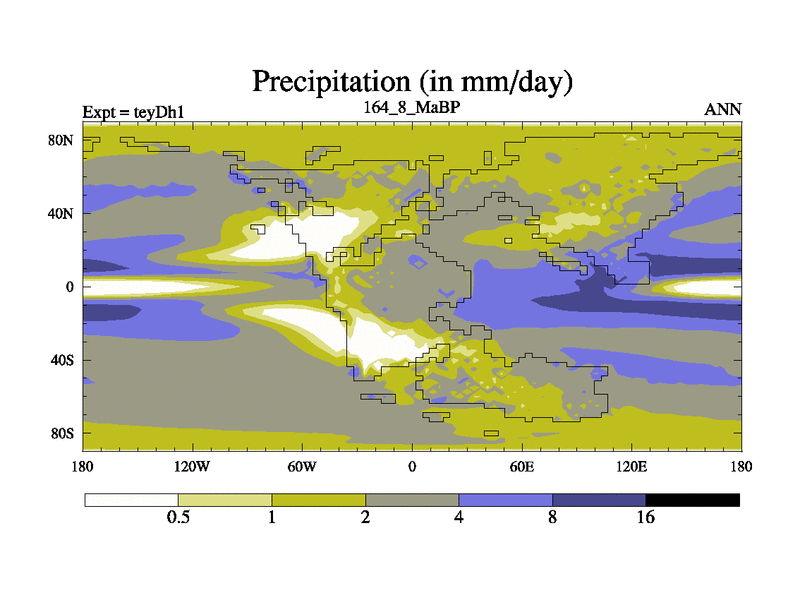 Precipitation (in mm/day)

Expt = teyDh1

164_8_MaBP

ANN

80N
40N
0
40S
80S

180
120W
60W
0
60E
120E
180

0.5
1
2
4
8
16